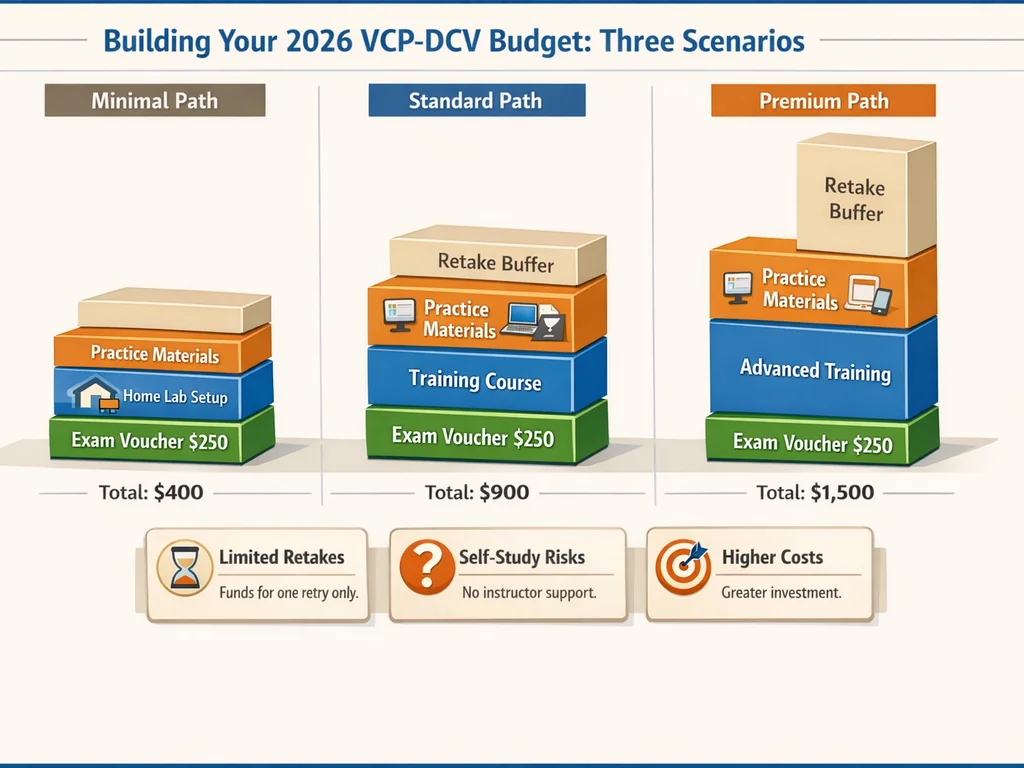 Building Your 2026 VCP-DCV Budget: Three Scenarios

Minimal Path

Practice Materials

Home Lab Setup

Exam Voucher $250

Total: $400

Standard Path

Retake Buffer

Practice Materials

Training Course

Exam Voucher $250

Total: $900

Premium Path

Retake Buffer

Practice Materials

Advanced Training

Exam Voucher $250

Total: $1,500

Limited Retakes
Funds for one retry only.

Self-Study Risks
No instructor support.

Higher Costs
Greater investment.